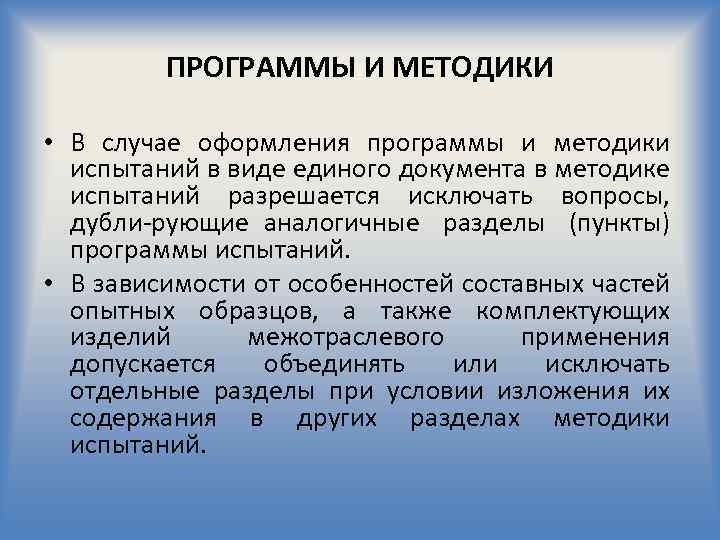 ПРОГРАММЫ И МЕТОДИКИ

• В случае оформления программы и методики испытаний в виде единого документа в методике испытаний разрешается исключать вопросы, дубли-рующие аналогичные разделы (пункты) программы испытаний.

• В зависимости от особенностей составных частей опытных образцов, а также комплектующих изделий межотраслевого применения допускается объединять или исключать отдельные разделы при условии изложения их содержания в других разделах методики испытаний.